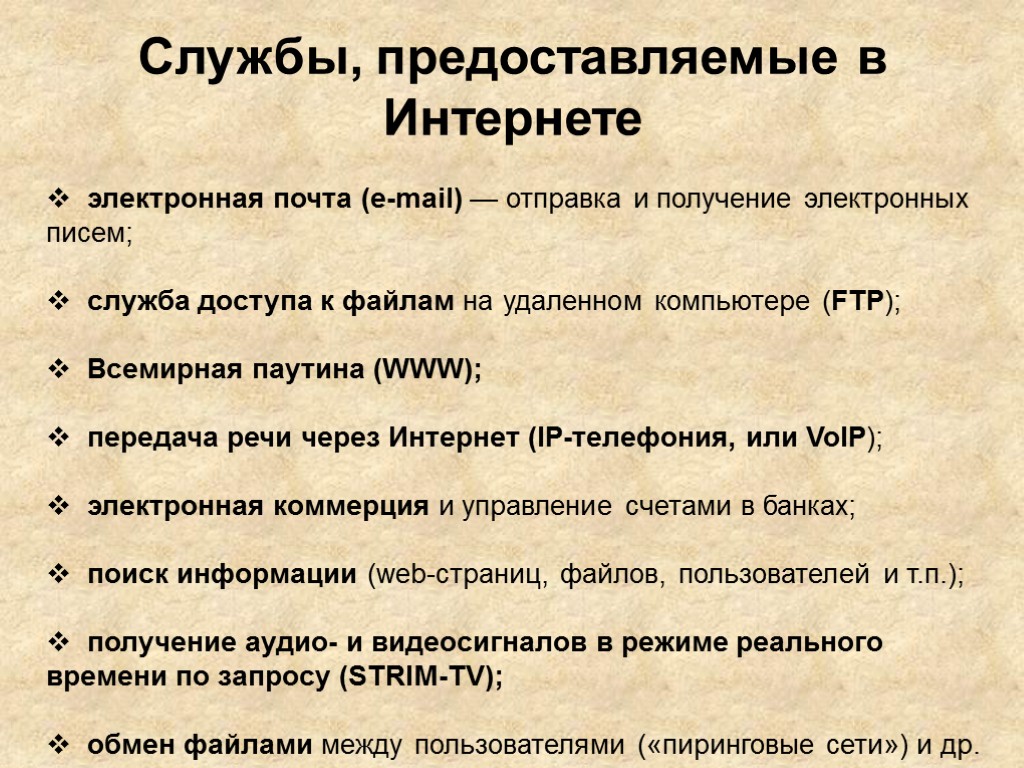 Службы, предоставляемые в Интернете

❖ электронная почта (e-mail) — отправка и получение электронных писем;

❖ служба доступа к файлам на удаленном компьютере (FTP);

❖ Всемирная паутина (WWW);

❖ передача речи через Интернет (IP-телефония, или VoIP);

❖ электронная коммерция и управление счетами в банках;

❖ поиск информации (web-страниц, файлов, пользователей и т.п.);

❖ получение аудио- и видеосигналов в режиме реального времени по запросу (STRIM-TV);

❖ обмен файлами между пользователями («пиринговые сети») и др.